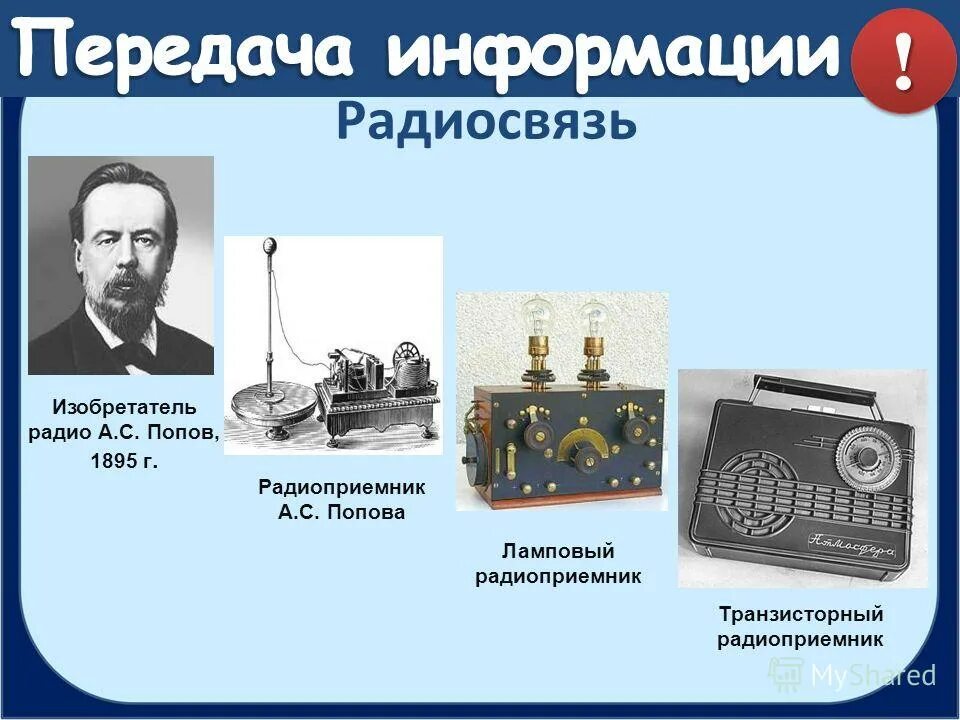 Передача информации !

Радиосвязь

Изобретатель радио А.С. Попов, 1895 г.

Радиоприемник А.С. Попова

Ламповый радиоприемник

Атмосфера

Транзисторный радиоприемник

MyShared